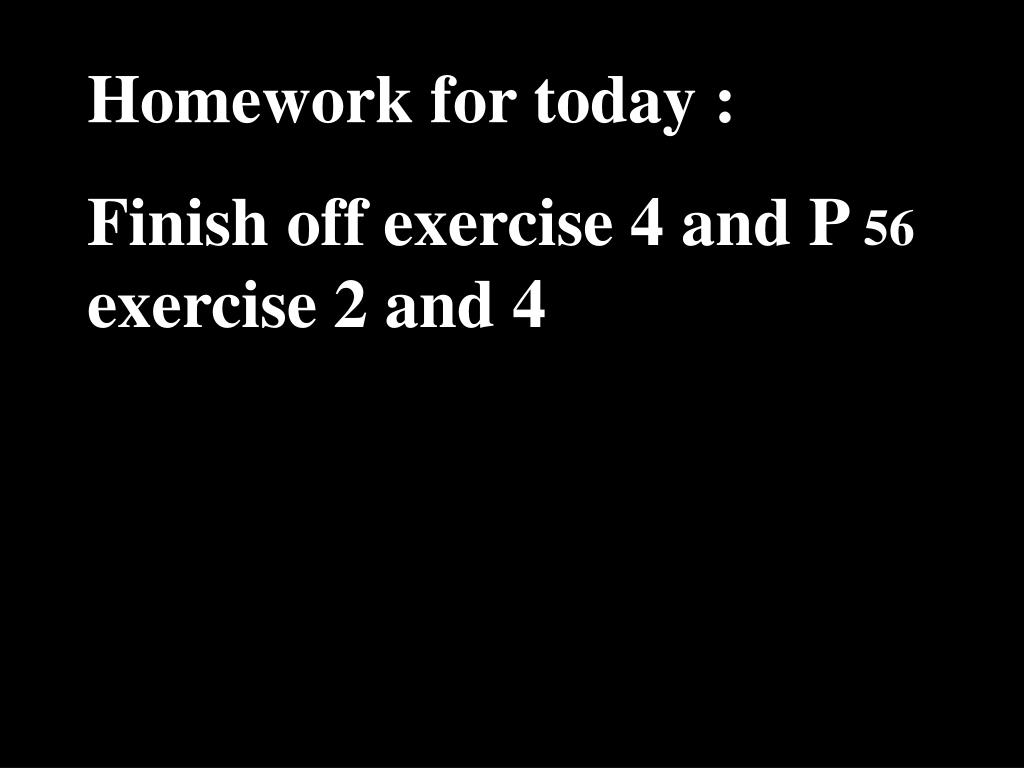 Homework for today :

Finish off exercise 4 and P 56 exercise 2 and 4